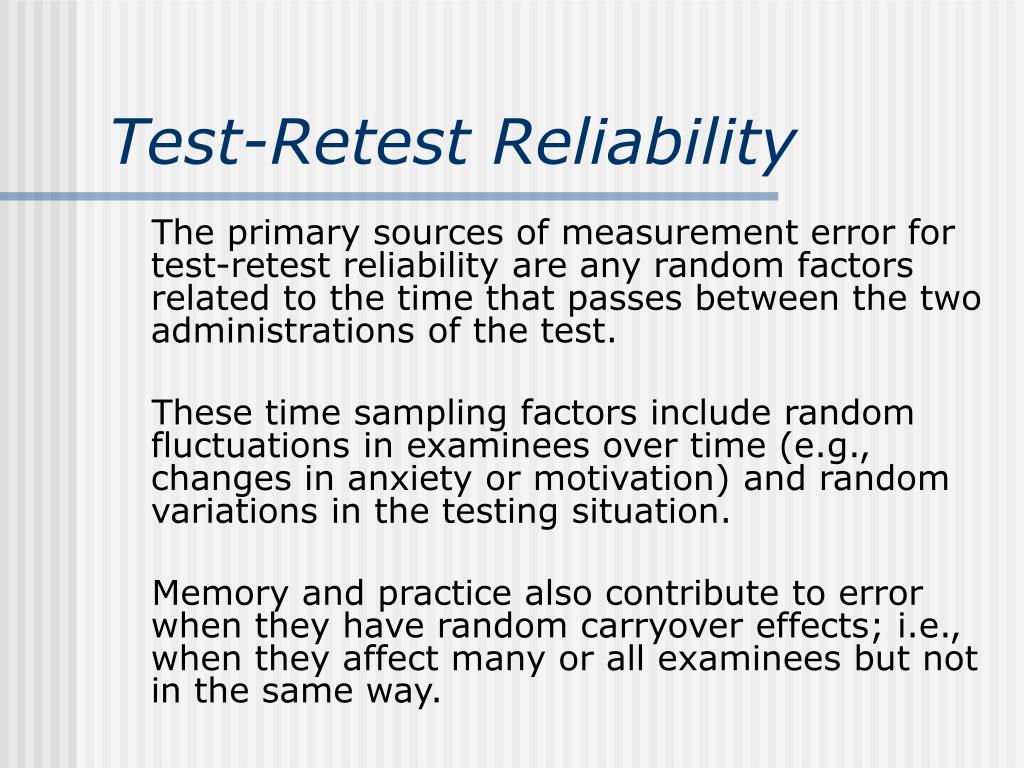 Test-Retest Reliability

The primary sources of measurement error for test-retest reliability are any random factors related to the time that passes between the two administrations of the test.

These time sampling factors include random fluctuations in examinees over time (e.g., changes in anxiety or motivation) and random variations in the testing situation.

Memory and practice also contribute to error when they have random carryover effects; i.e., when they affect many or all examinees but not in the same way.